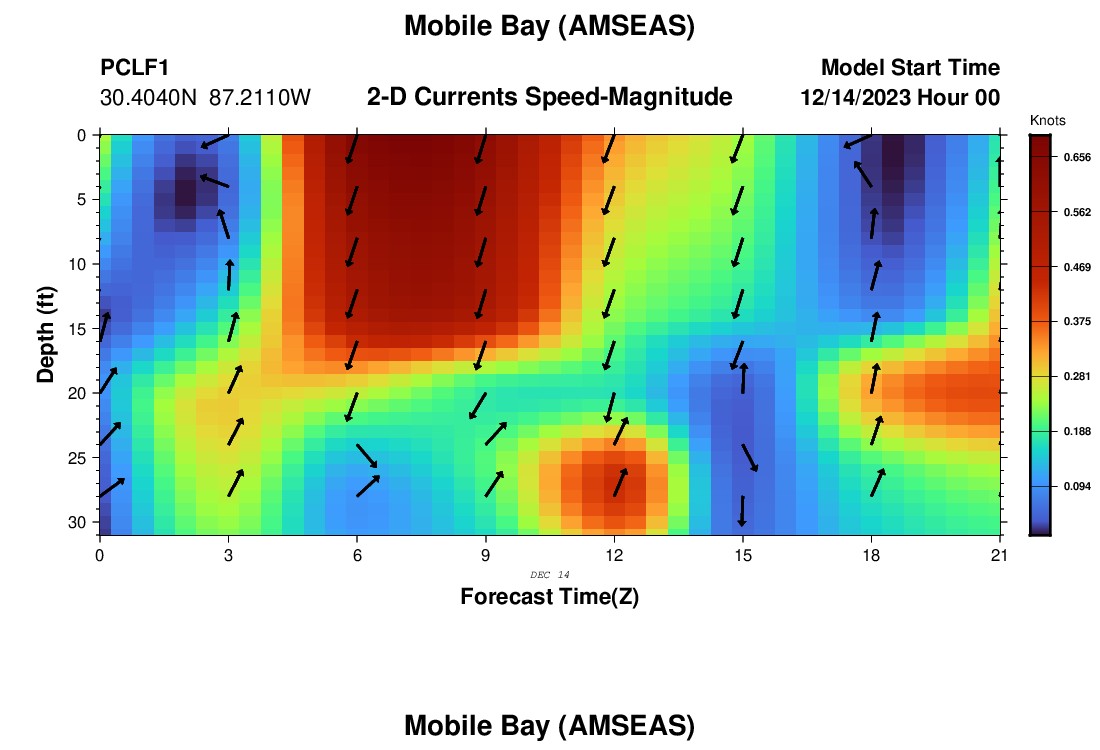 Mobile Bay (AMSEAS)

PCLF1
30.4040N 87.2110W

2-D Currents Speed-Magnitude

Model Start Time
12/14/2023 Hour 00

Knots
0.656
0.562
0.469
0.375
0.281
0.188
0.094

Depth (ft)
0
5
10
15
20
25
30

0
3
6
9
12
15
18
21

DEC 14

Forecast Time(Z)

Mobile Bay (AMSEAS)